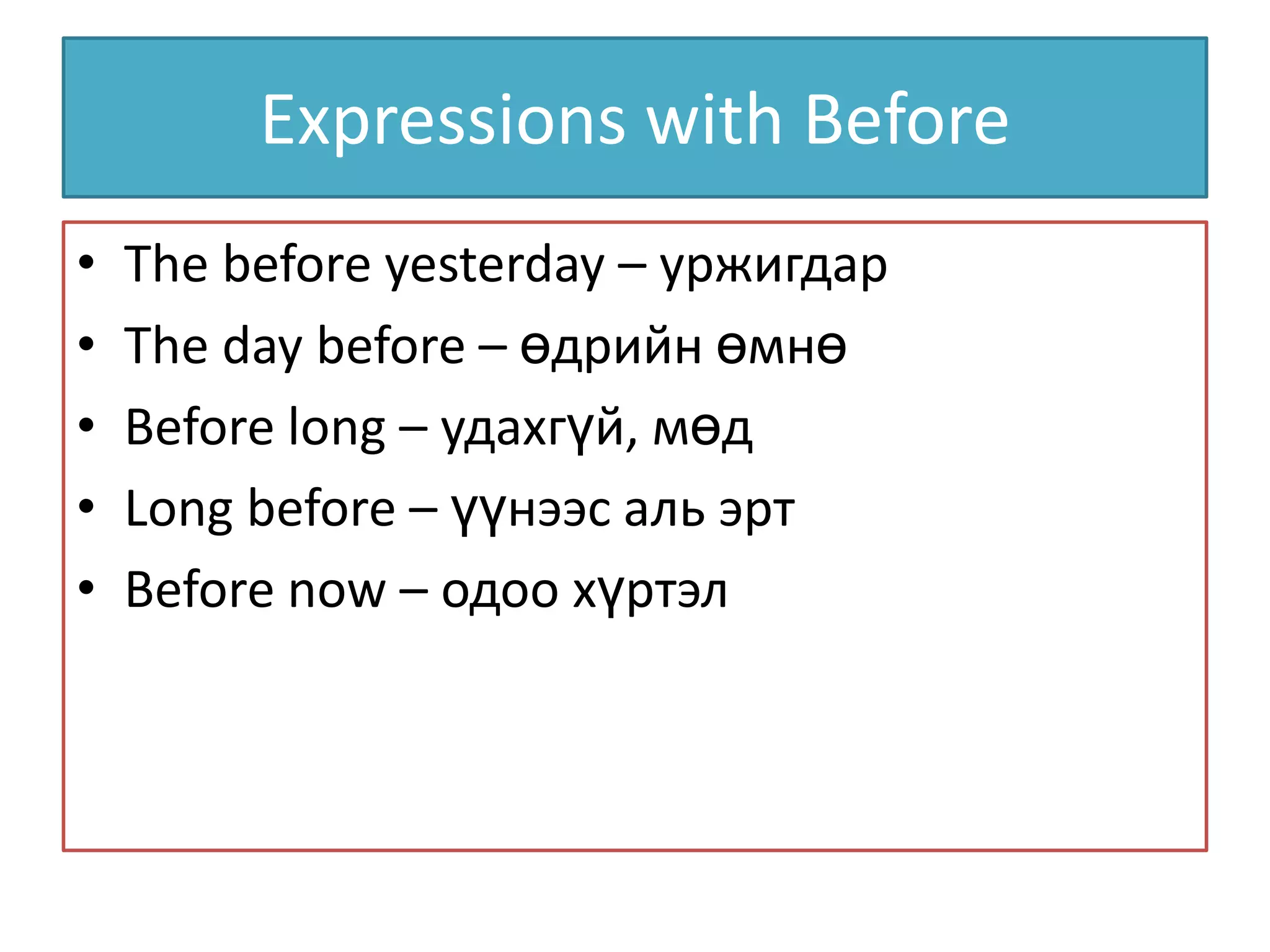 Expressions with Before

• The before yesterday – уржигдар
• The day before – өдрийн өмнө
• Before long – удахгүй, мөд
• Long before – үүнээс аль эрт
• Before now – одоо хүртэл